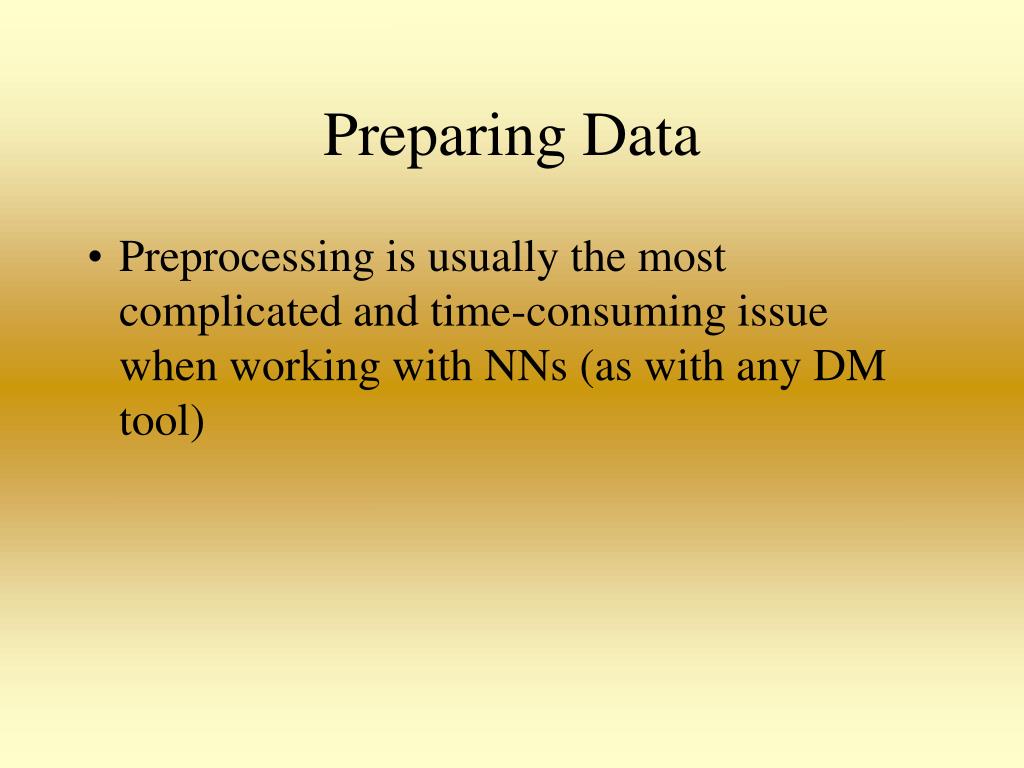 Preparing Data

• Preprocessing is usually the most complicated and time-consuming issue when working with NNs (as with any DM tool)